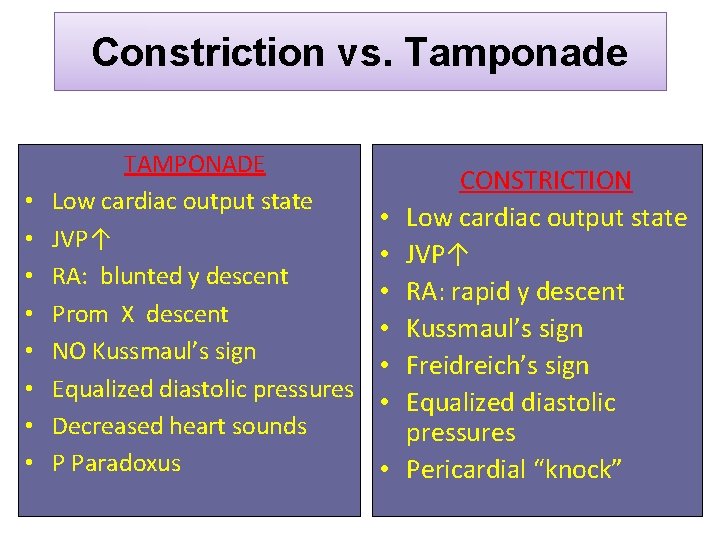 Constriction vs. Tamponade

TAMPONADE
• Low cardiac output state
• JVP↑
• RA: blunted y descent
• Prom X descent
• NO Kussmaul's sign
• Equalized diastolic pressures
• Decreased heart sounds
• P Paradoxus

CONSTRICTION
• Low cardiac output state
• JVP↑
• RA: rapid y descent
• Kussmaul's sign
• Freidreich's sign
• Equalized diastolic pressures
• Pericardial "knock"